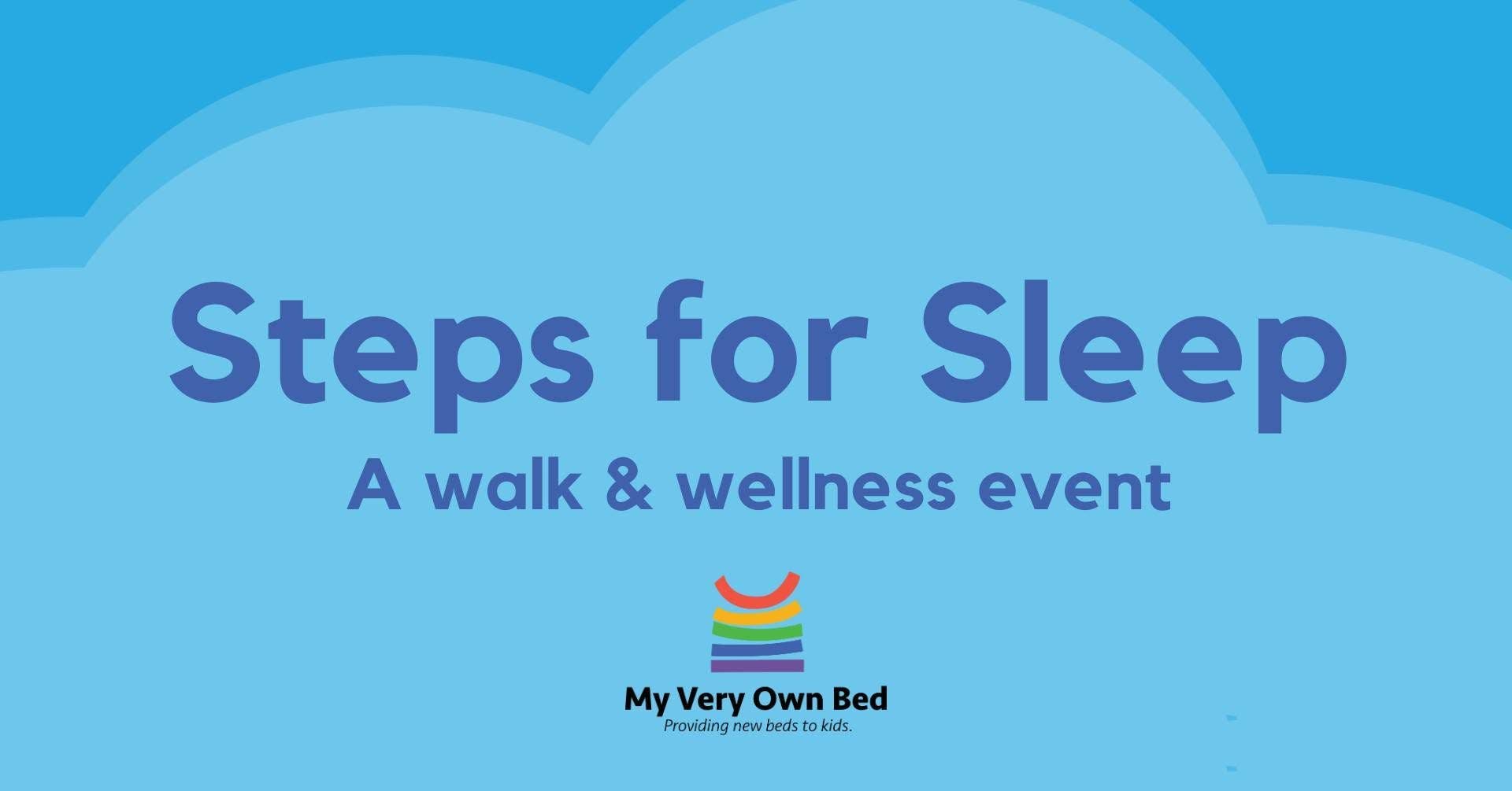 Steps for Sleep
A walk & wellness event

My Very Own Bed
Providing new beds to kids.